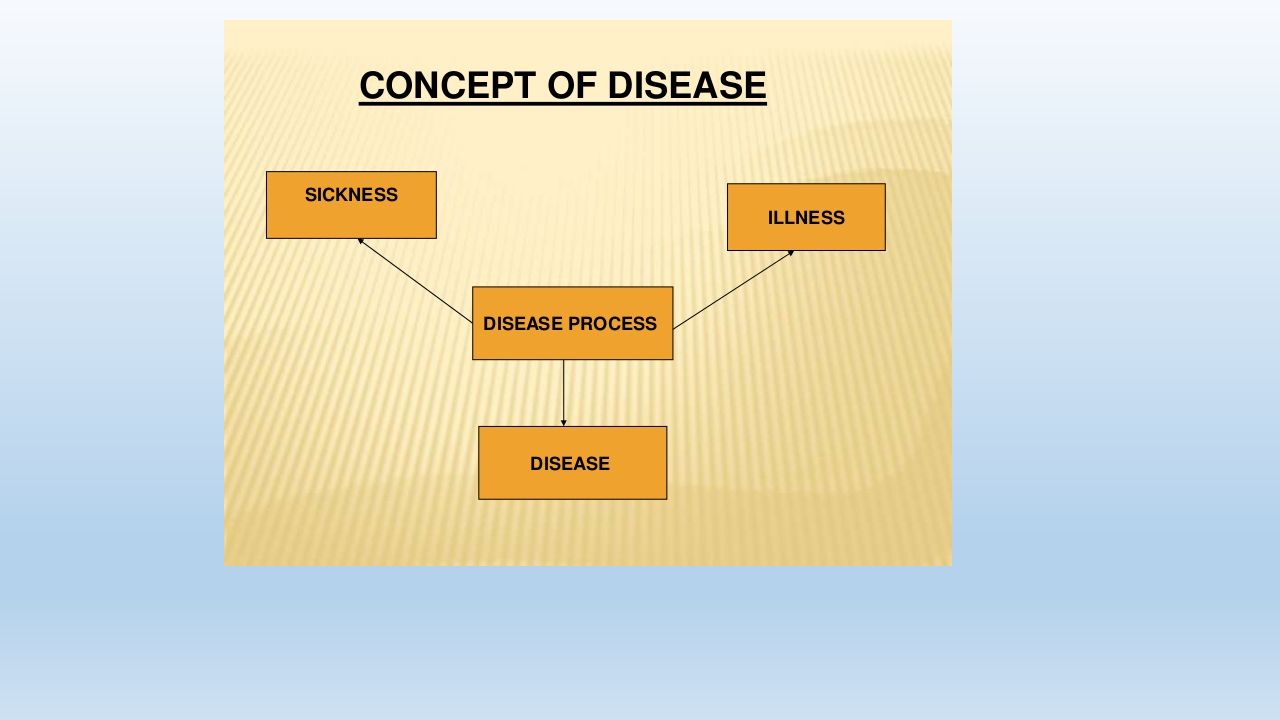 CONCEPT OF DISEASE

SICKNESS

ILLNESS

DISEASE PROCESS

DISEASE